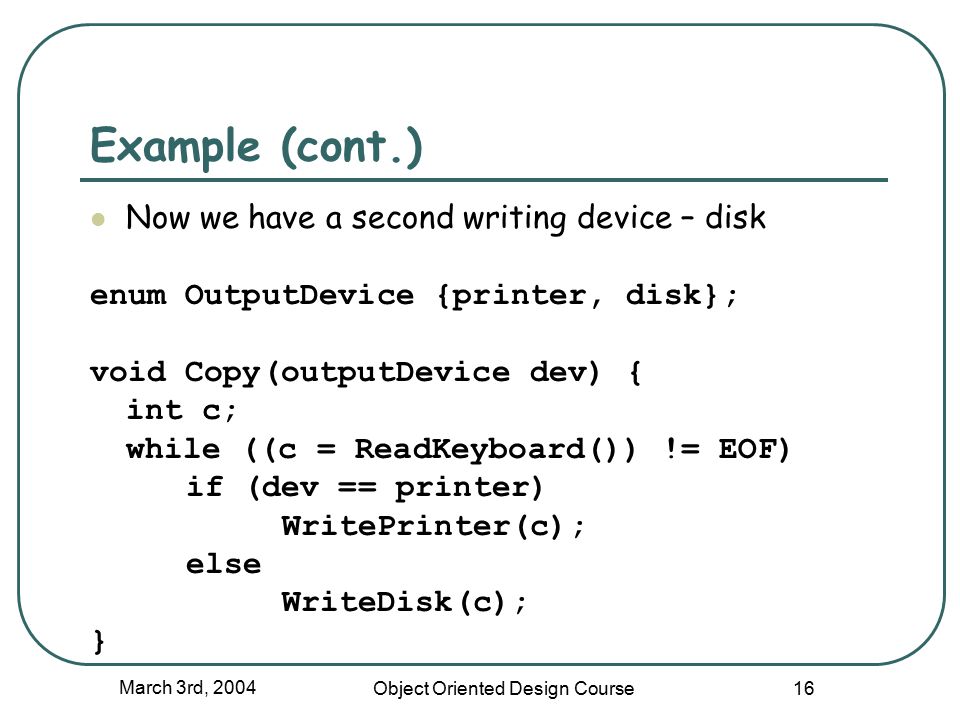 Example (cont.)

Now we have a second writing device – disk

enum OutputDevice {printer, disk};

void Copy(outputDevice dev) {
  int c;
  while ((c = ReadKeyboard()) != EOF)
     if (dev == printer)
          WritePrinter(c);
     else
          WriteDisk(c);
}

March 3rd, 2004

Object Oriented Design Course

16